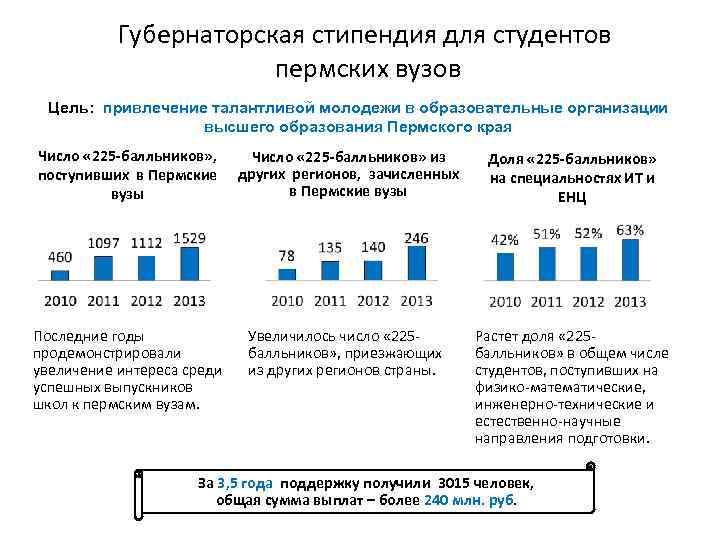 Губернаторская стипендия для студентов пермских вузов

Цель: привлечение талантливой молодежи в образовательные организации высшего образования Пермского края

Число «225-балльников», поступивших в Пермские вузы

460 1097 1112 1529

2010 2011 2012 2013

Последние годы продемонстрировали увеличение интереса среди успешных выпускников школ к пермским вузам.

Число «225-балльников» из других регионов, зачисленных в Пермские вузы

78 135 140 246

2010 2011 2012 2013

Увеличилось число «225-балльников», приезжающих из других регионов страны.

Доля «225-балльников» на специальностях ИТ и ЕНЦ

42% 51% 52% 63%

2010 2011 2012 2013

Растет доля «225-балльников» в общем числе студентов, поступивших на физико-математические, инженерно-технические и естественно-научные направления подготовки.

За 3,5 года поддержку получили 3015 человек, общая сумма выплат – более 240 млн. руб.